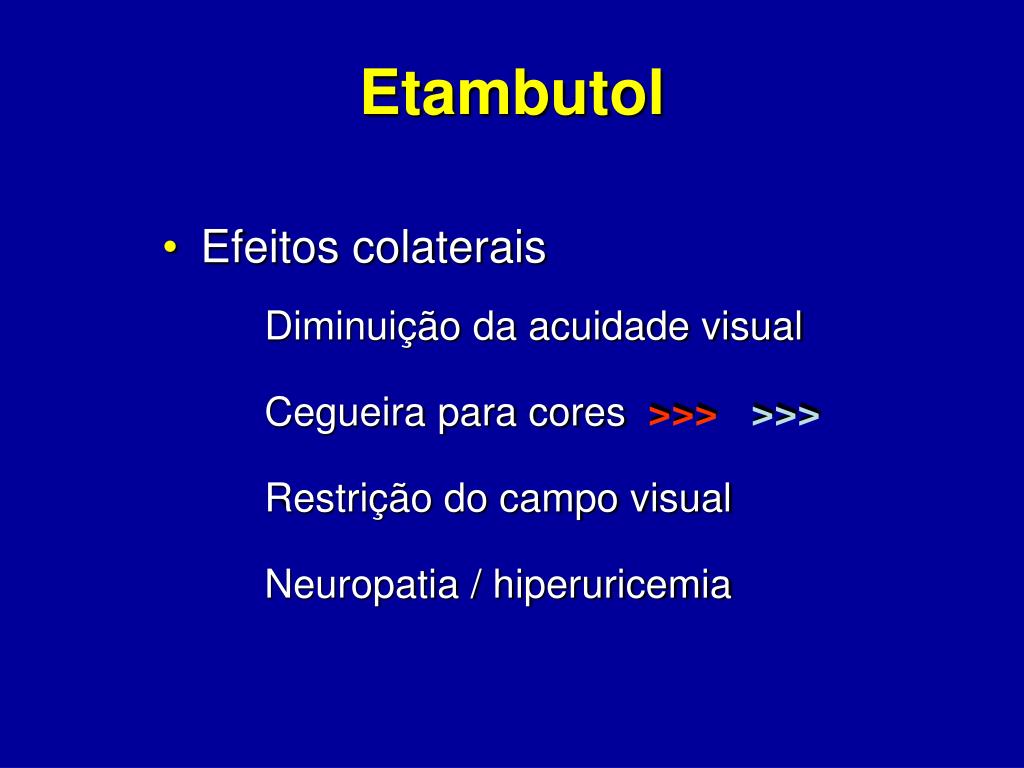 Etambutol

• Efeitos colaterais

Diminuição da acuidade visual

Cegueira para cores >>> >>>

Restrição do campo visual

Neuropatia / hiperuricemia